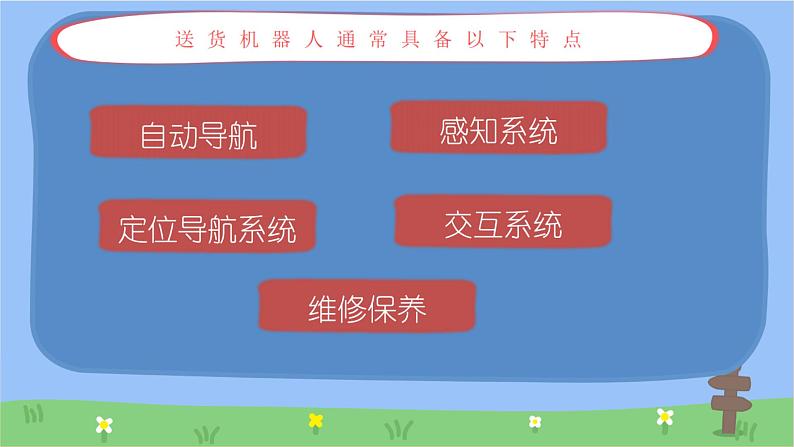 送货机器人通常具备以下特点

自动导航

感知系统

定位导航系统

交互系统

维修保养